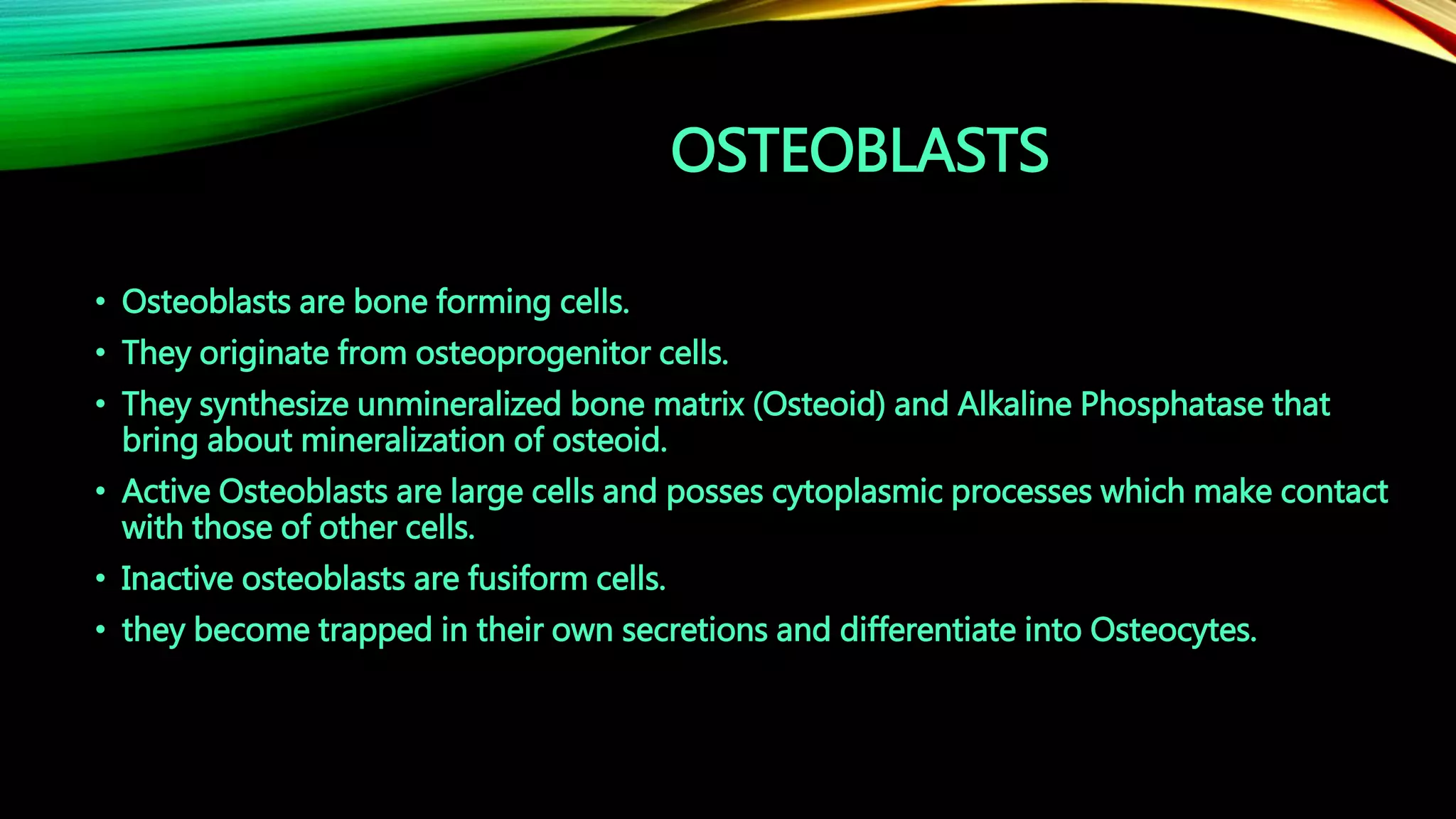 OSTEOBLASTS

• Osteoblasts are bone forming cells.
• They originate from osteoprogenitor cells.
• They synthesize unmineralized bone matrix (Osteoid) and Alkaline Phosphatase that bring about mineralization of osteoid.
• Active Osteoblasts are large cells and posses cytoplasmic processes which make contact with those of other cells.
• Inactive osteoblasts are fusiform cells.
• they become trapped in their own secretions and differentiate into Osteocytes.